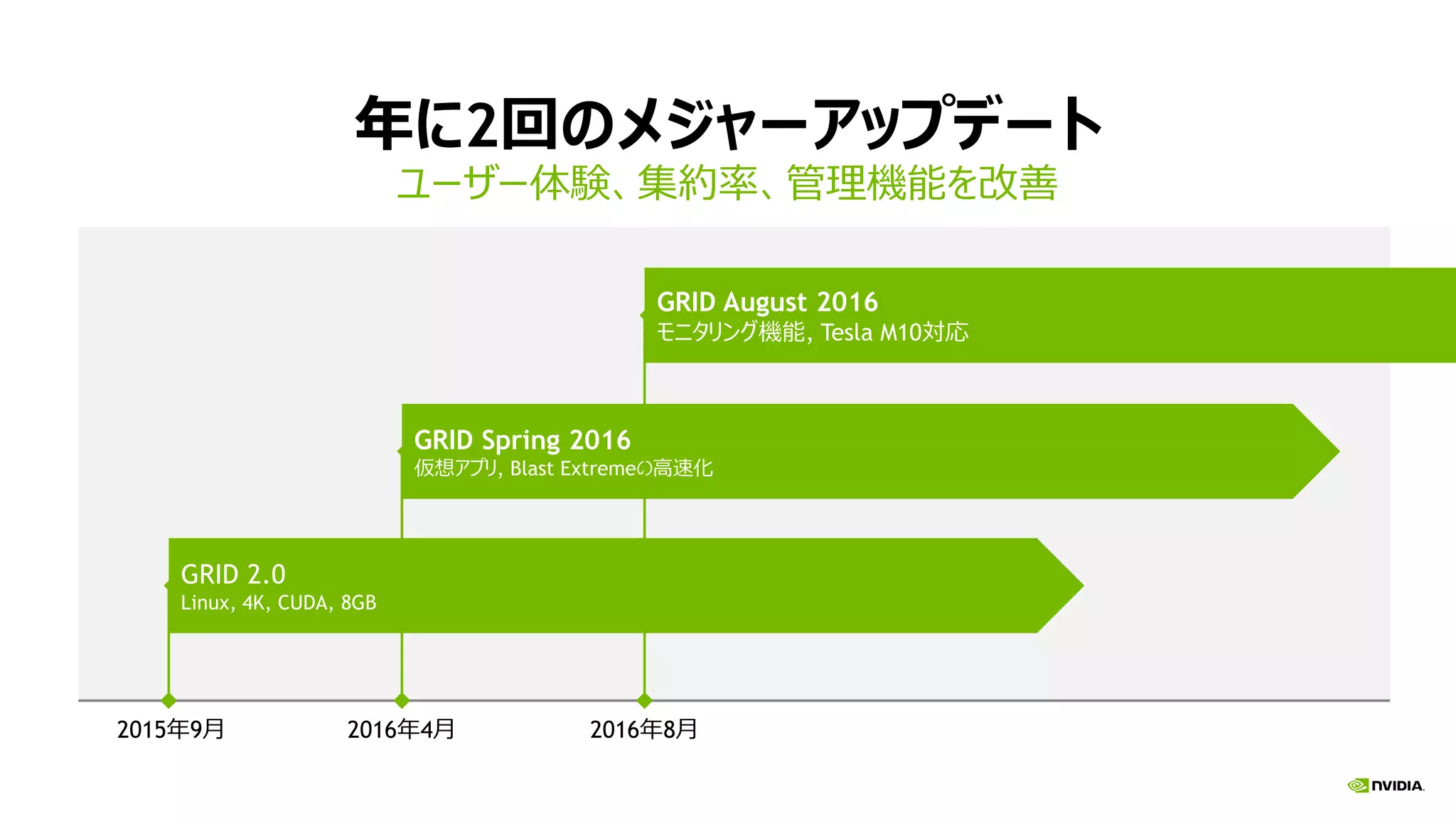 年に2回のメジャーアップデート
ユーザー体験、集約率、管理機能を改善

GRID August 2016
モニタリング機能, Tesla M10対応

GRID Spring 2016
仮想アプリ, Blast Extremeの高速化

GRID 2.0
Linux, 4K, CUDA, 8GB

2015年9月
2016年4月
2016年8月

NVIDIA.